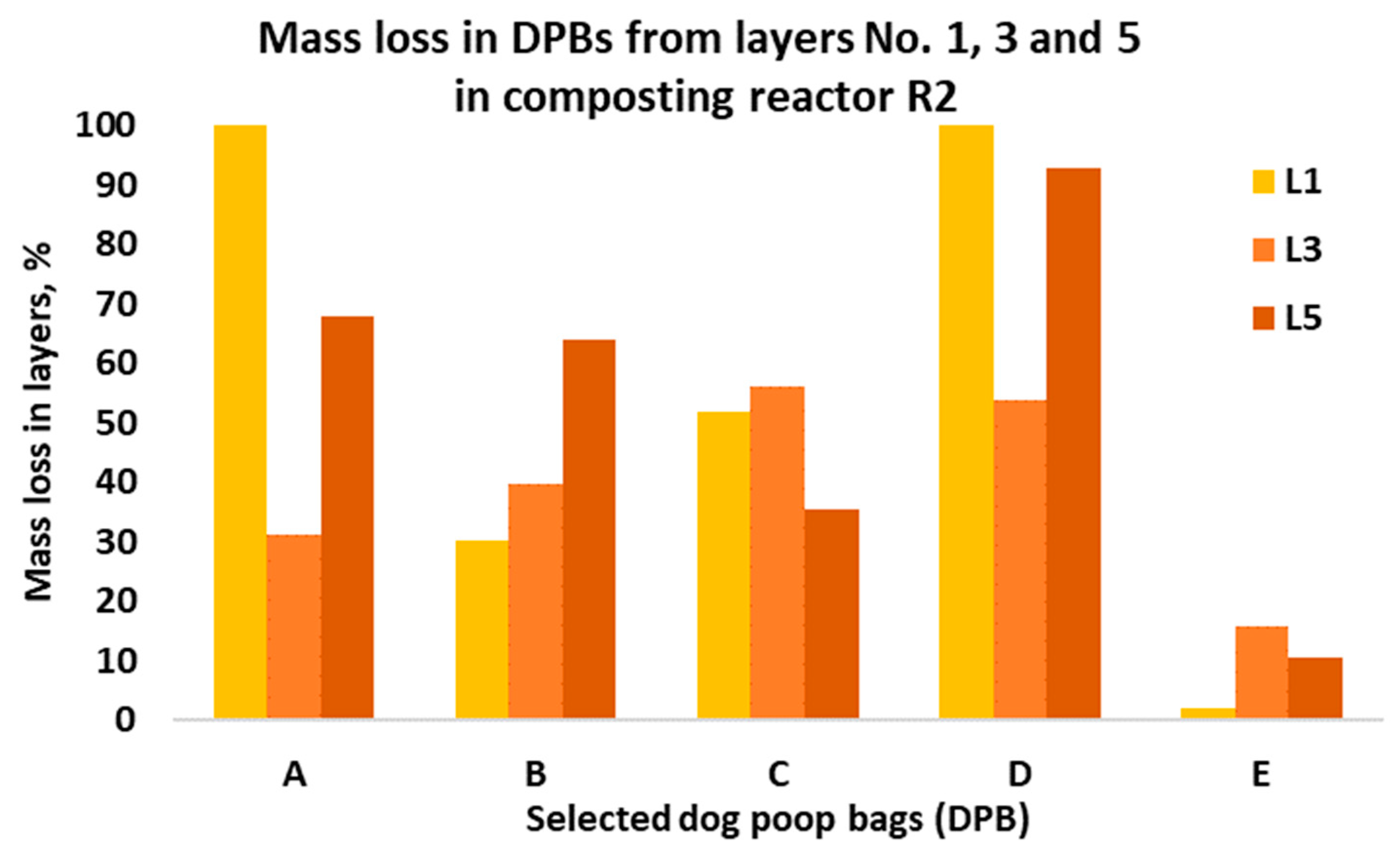 Mass loss in DPBs from layers No. 1, 3 and 5 in composting reactor R2

Mass loss in layers, %

100
90
80
70
60
50
40
30
20
10
0

L1
L3
L5

A
B
C
D
E

Selected dog poop bags (DPB)